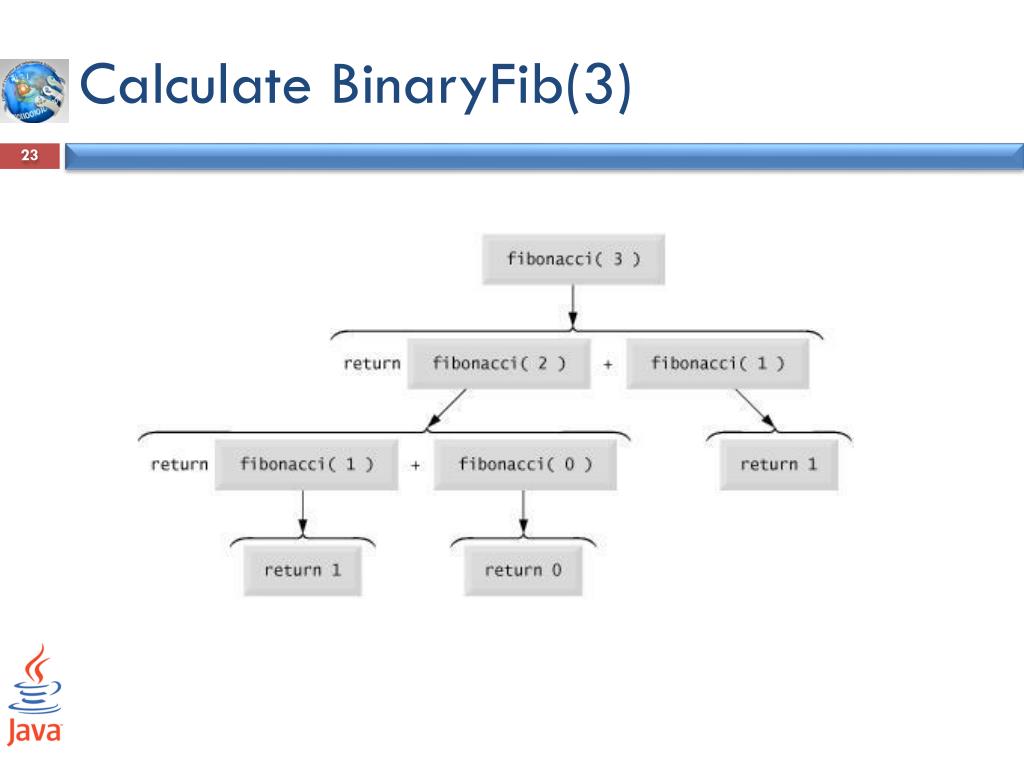 Calculate BinaryFib(3)

23

fibonacci( 3 )

return fibonacci( 2 ) + fibonacci( 1 )

return fibonacci( 1 ) + fibonacci( 0 )

return 1

return 1

return 0

Java